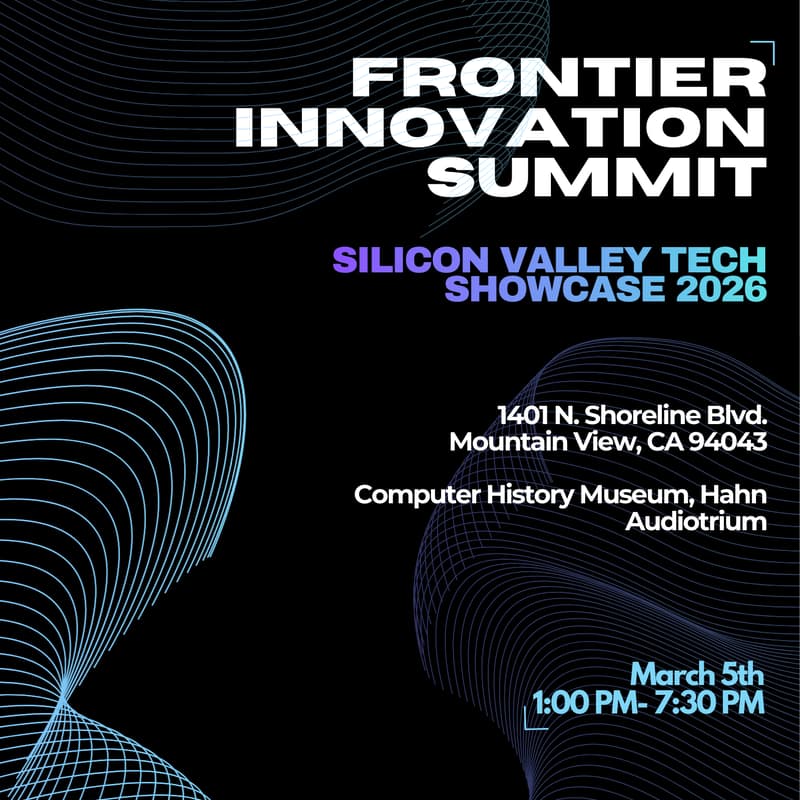 FRONTIER INNOVATION SUMMIT

SILICON VALLEY TECH SHOWCASE 2026

1401 N. Shoreline Blvd. Mountain View, CA 94043

Computer History Museum, Hahn Audiotrium

March 5th
1:00 PM- 7:30 PM